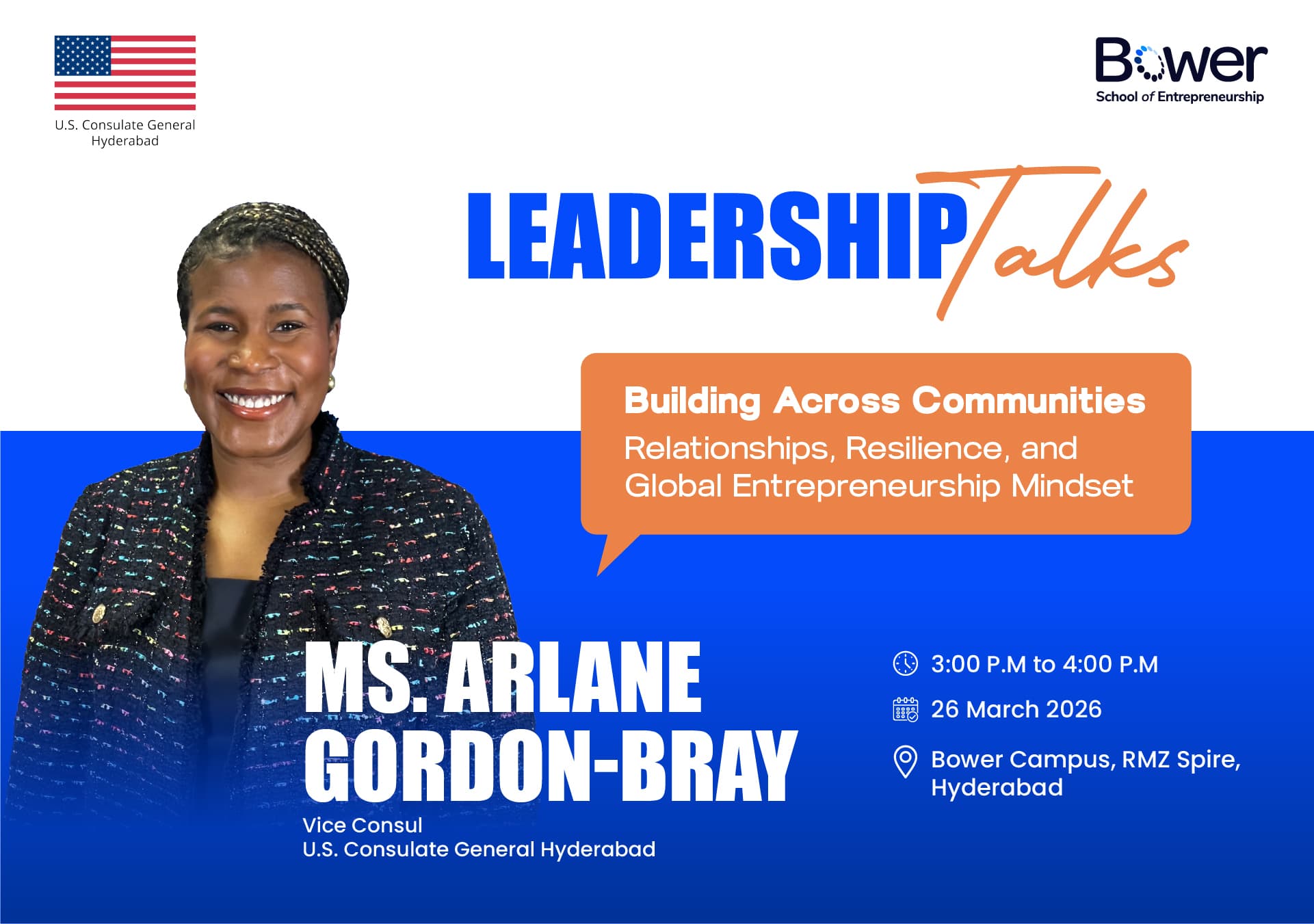 U.S. Consulate General Hyderabad

Bower
School of Entrepreneurship

LEADERSHIP Talks

Building Across Communities
Relationships, Resilience, and Global Entrepreneurship Mindset

MS. ARLANE GORDON-BRAY
Vice Consul
U.S. Consulate General Hyderabad

3:00 P.M to 4:00 P.M
26 March 2026
Bower Campus, RMZ Spire, Hyderabad